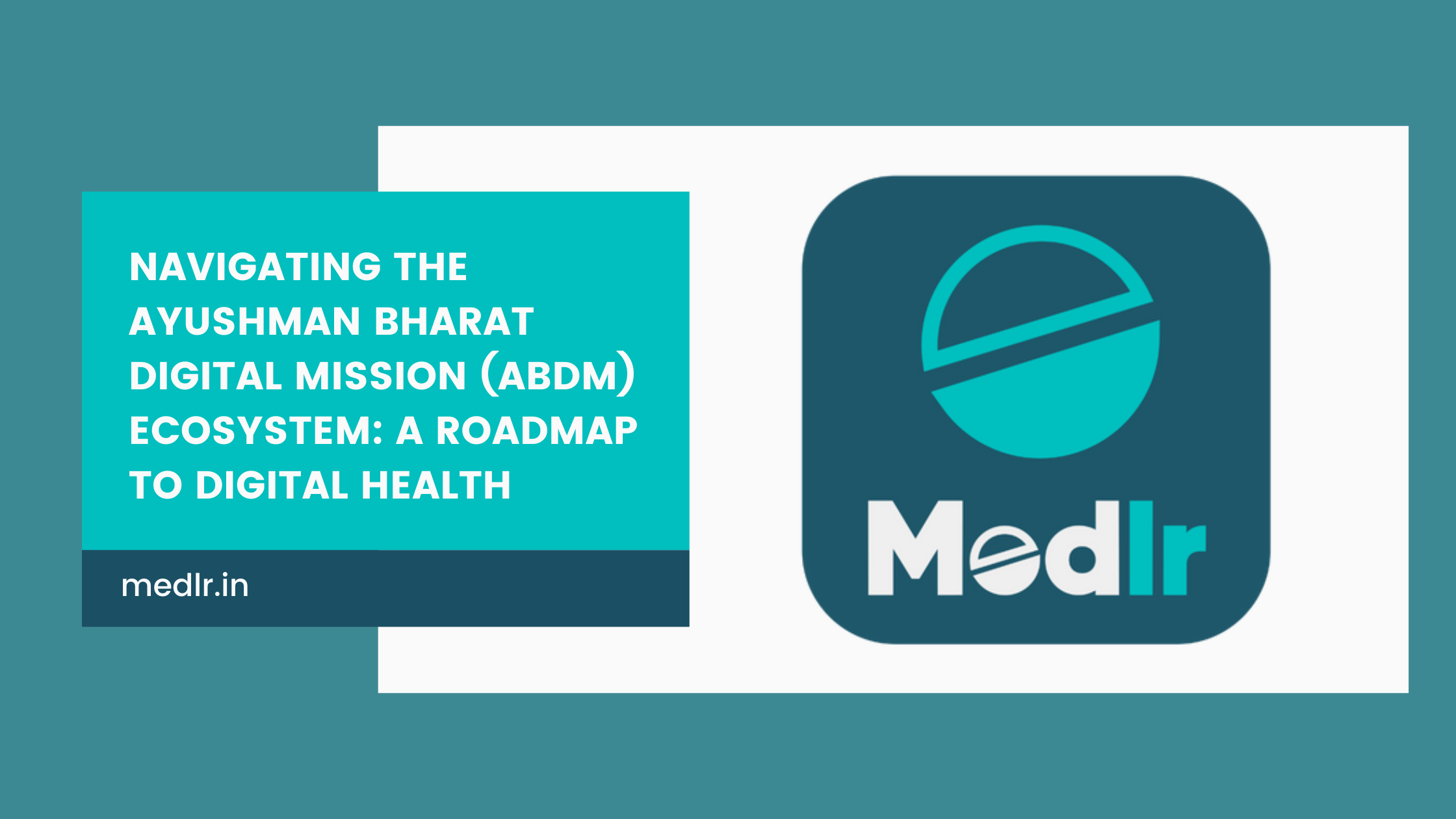 NAVIGATING THE AYUSHMAN BHARAT DIGITAL MISSION (ABDM) ECOSYSTEM: A ROADMAP TO DIGITAL HEALTH

medlr.in

Medlr